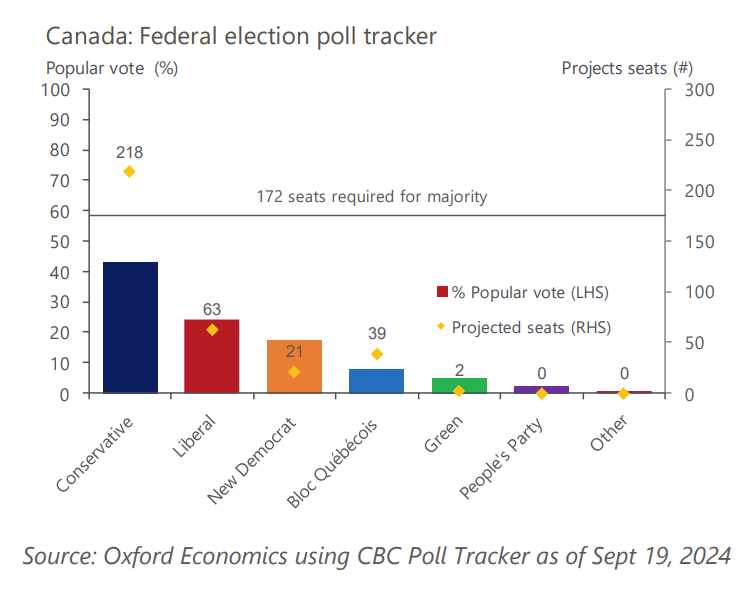 Canada: Federal election poll tracker

Popular vote (%)

Projects seats (#)

100
90
80
70
60
50
40
30
20
10
0

300
250
200
150
100
50
0

218

172 seats required for majority

63

21

39

2

0

0

% Popular vote (LHS)

Projected seats (RHS)

Conservative
Liberal
New Democrat
Bloc Québécois
Green
People's Party
Other

Source: Oxford Economics using CBC Poll Tracker as of Sept 19, 2024